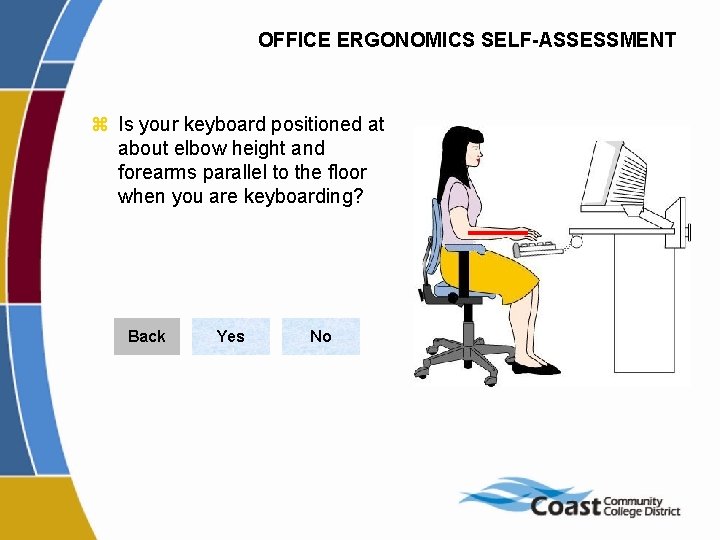 OFFICE ERGONOMICS SELF-ASSESSMENT

⌘ Is your keyboard positioned at about elbow height and forearms parallel to the floor when you are keyboarding?

Back
Yes
No

Coast Community College District